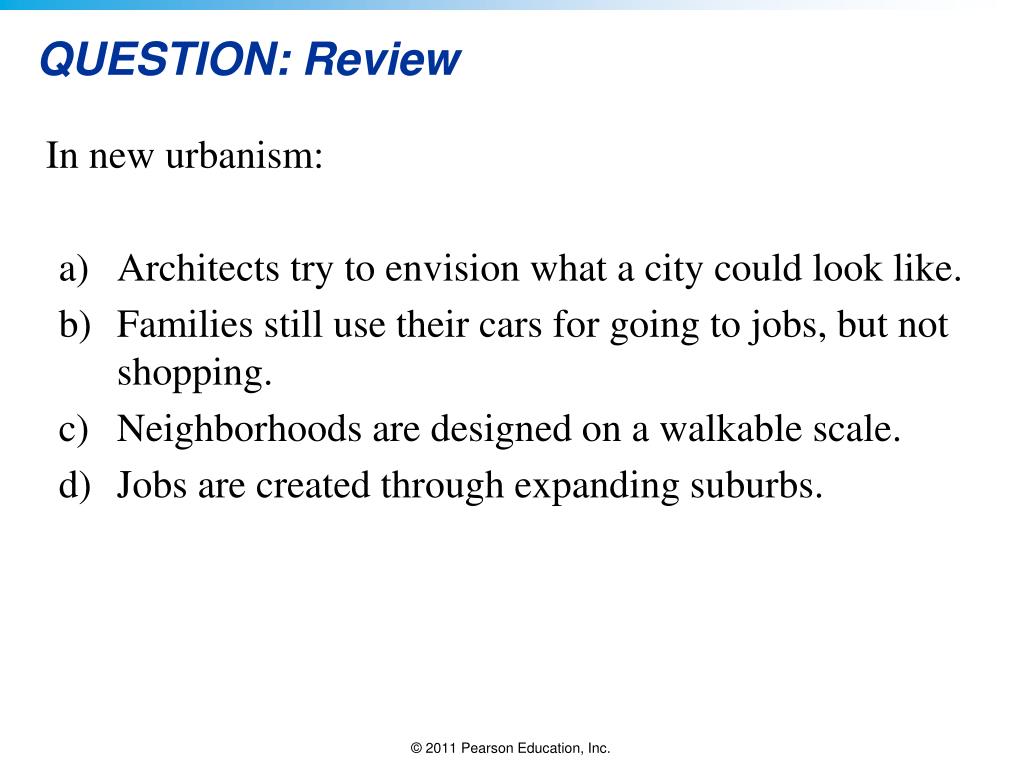 QUESTION: Review

In new urbanism:

a) Architects try to envision what a city could look like.
b) Families still use their cars for going to jobs, but not shopping.
c) Neighborhoods are designed on a walkable scale.
d) Jobs are created through expanding suburbs.

© 2011 Pearson Education, Inc.